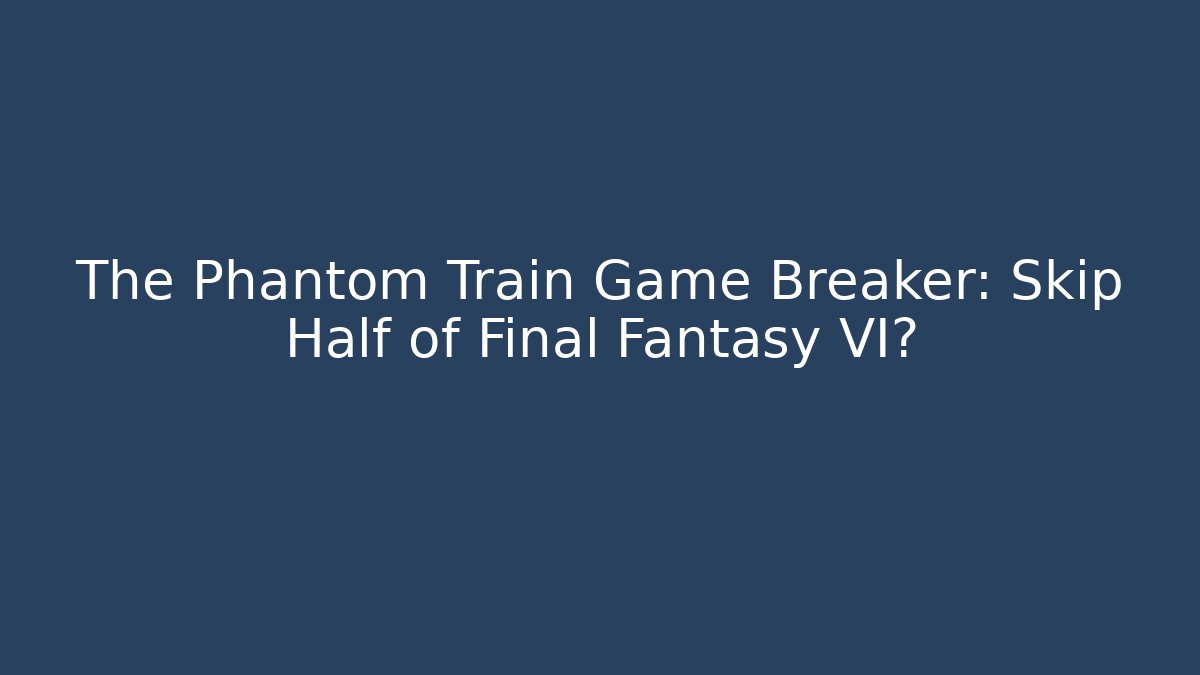 The Phantom Train Game Breaker: Skip Half of Final Fantasy VI?